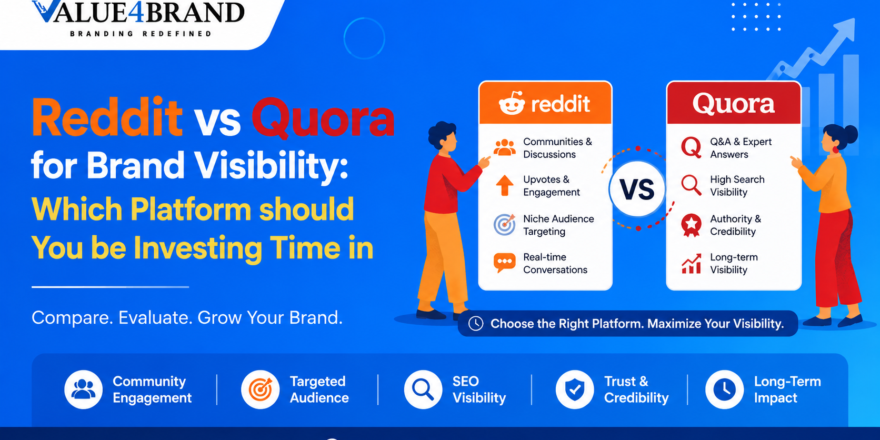 VALUE4BRAND
BRANDING REDEFINED

Reddit vs Quora for Brand Visibility: Which Platform should You be Investing Time in

Compare. Evaluate. Grow Your Brand.

reddit
Communities & Discussions
Upvotes & Engagement
Niche Audience Targeting
Real-time Conversations

VS

Quora
Q&A & Expert Answers
High Search Visibility
Authority & Credibility
Long-term Visibility

Choose the Right Platform. Maximize Your Visibility.

Community Engagement
Targeted Audience
SEO Visibility
Trust & Credibility
Long-Term Impact